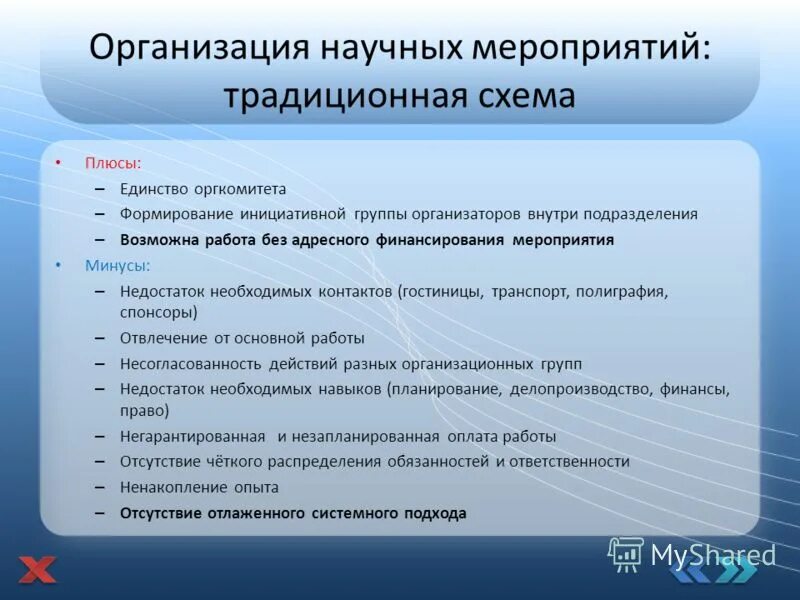 Организация научных мероприятий: традиционная схема

• Плюсы:
– Единство оргкомитета
– Формирование инициативной группы организаторов внутри подразделения
– Возможна работа без адресного финансирования мероприятия

• Минусы:
– Недостаток необходимых контактов (гостиницы, транспорт, полиграфия, спонсоры)
– Отвлечение от основной работы
– Несогласованность действий разных организационных групп
– Недостаток необходимых навыков (планирование, делопроизводство, финансы, право)
– Негарантированная и незапланированная оплата работы
– Отсутствие чёткого распределения обязанностей и ответственности
– Ненакопление опыта
– Отсутствие отлаженного системного подхода

MyShared